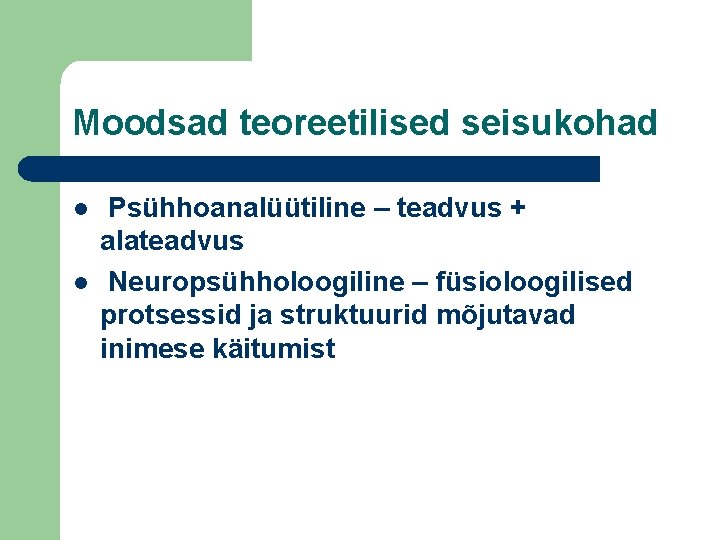 Moodsad teoreetilised seisukohad

- Psühhoanalüütiline – teadvus + alateadvus
- Neuropsühholoogiline – füsioloogilised protsessid ja struktuurid mõjutavad inimese käitumist